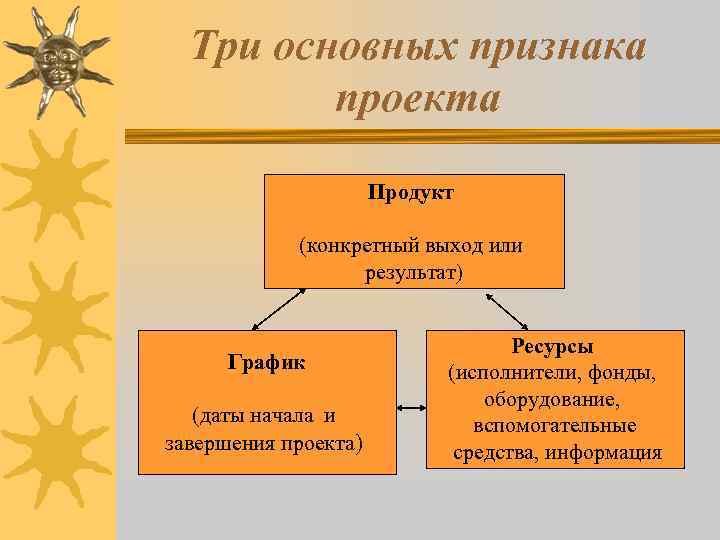 Три основных признака проекта

Продукт

(конкретный выход или результат)

График

(даты начала и завершения проекта)

Ресурсы
(исполнители, фонды, оборудование, вспомогательные средства, информация